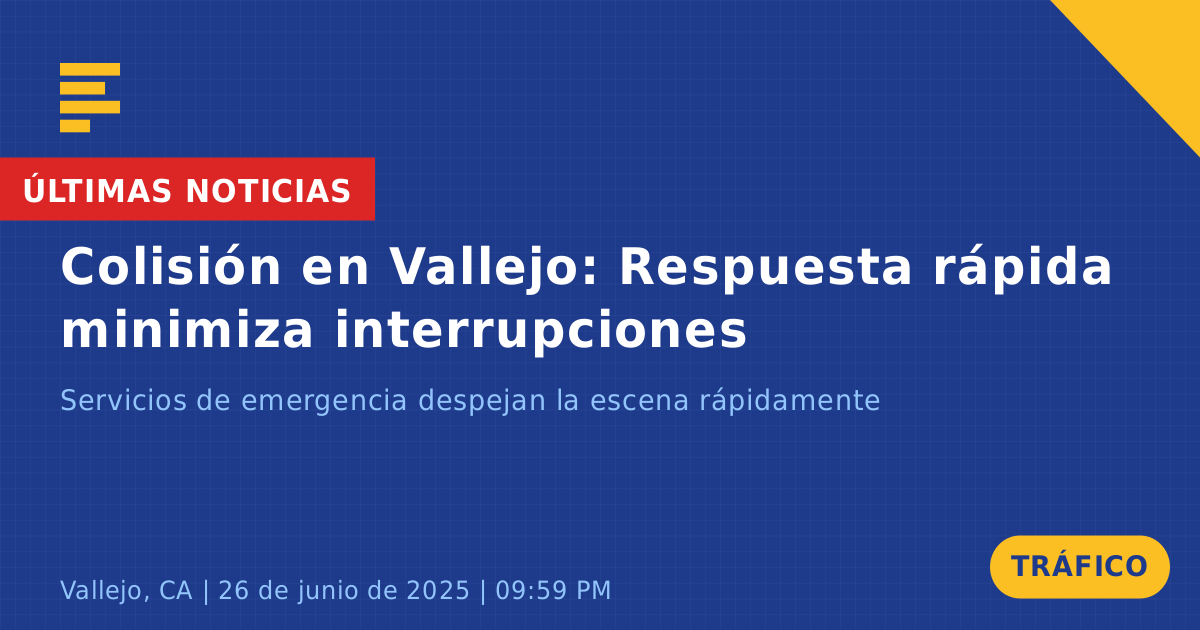 ÚLTIMAS NOTICIAS

Colisión en Vallejo: Respuesta rápida minimiza interrupciones

Servicios de emergencia despejan la escena rápidamente

Vallejo, CA | 26 de junio de 2025 | 09:59 PM

TRÁFICO